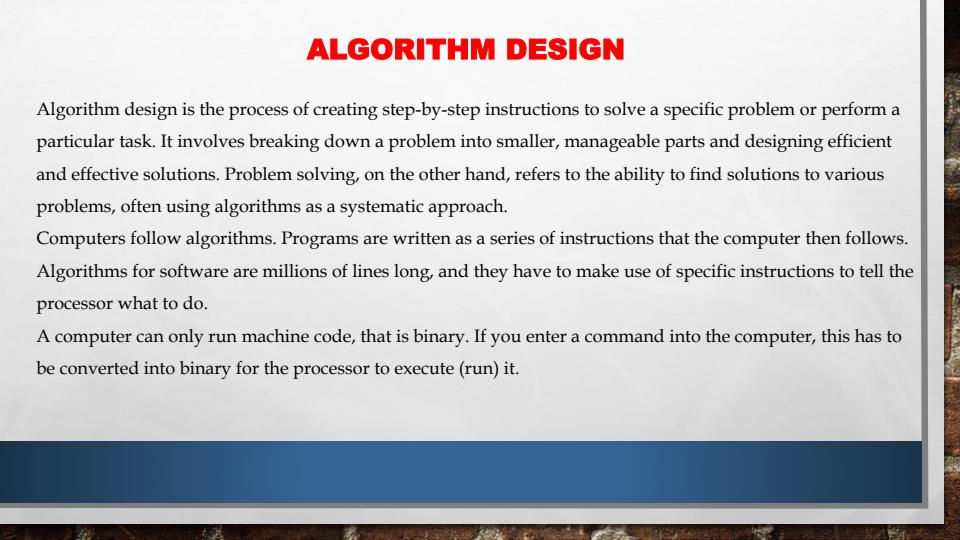 ALGORITHM DESIGN

Algorithm design is the process of creating step-by-step instructions to solve a specific problem or perform a particular task. It involves breaking down a problem into smaller, manageable parts and designing efficient and effective solutions. Problem solving, on the other hand, refers to the ability to find solutions to various problems, often using algorithms as a systematic approach.

Computers follow algorithms. Programs are written as a series of instructions that the computer then follows. Algorithms for software are millions of lines long, and they have to make use of specific instructions to tell the processor what to do.

A computer can only run machine code, that is binary. If you enter a command into the computer, this has to be converted into binary for the processor to execute (run) it.